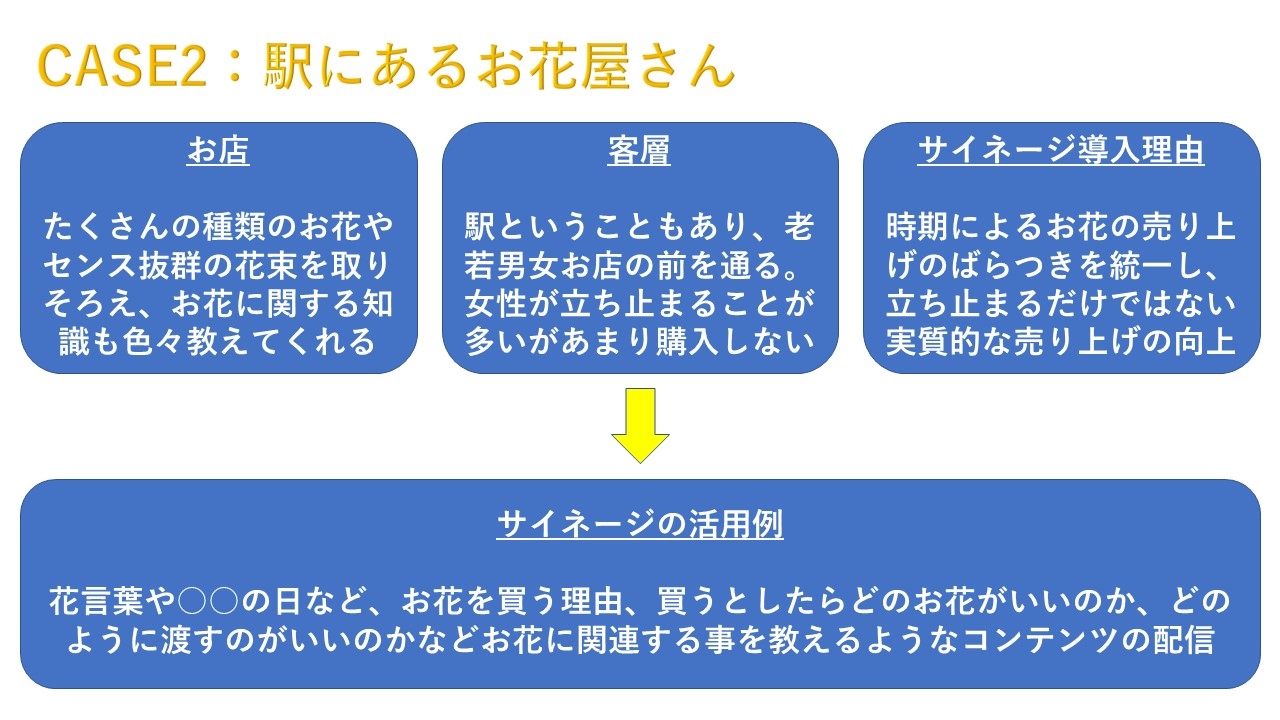 CASE2：駅にあるお花屋さん

お店

たくさんの種類のお花やセンス抜群の花束を取りそろえ、お花に関する知識も色々教えてくれる

客層

駅ということもあり、老若男女お店の前を通る。女性が立ち止まることが多いがあまり購入しない

サイネージ導入理由

時期によるお花の売り上げのばらつきを統一し、立ち止まるだけではない実質的な売り上げの向上

サイネージの活用例

花言葉や○○の日など、お花を買う理由、買うとしたらどのお花がいいのか、どのように渡すのがいいのかなどお花に関連する事を教えるようなコンテンツの配信